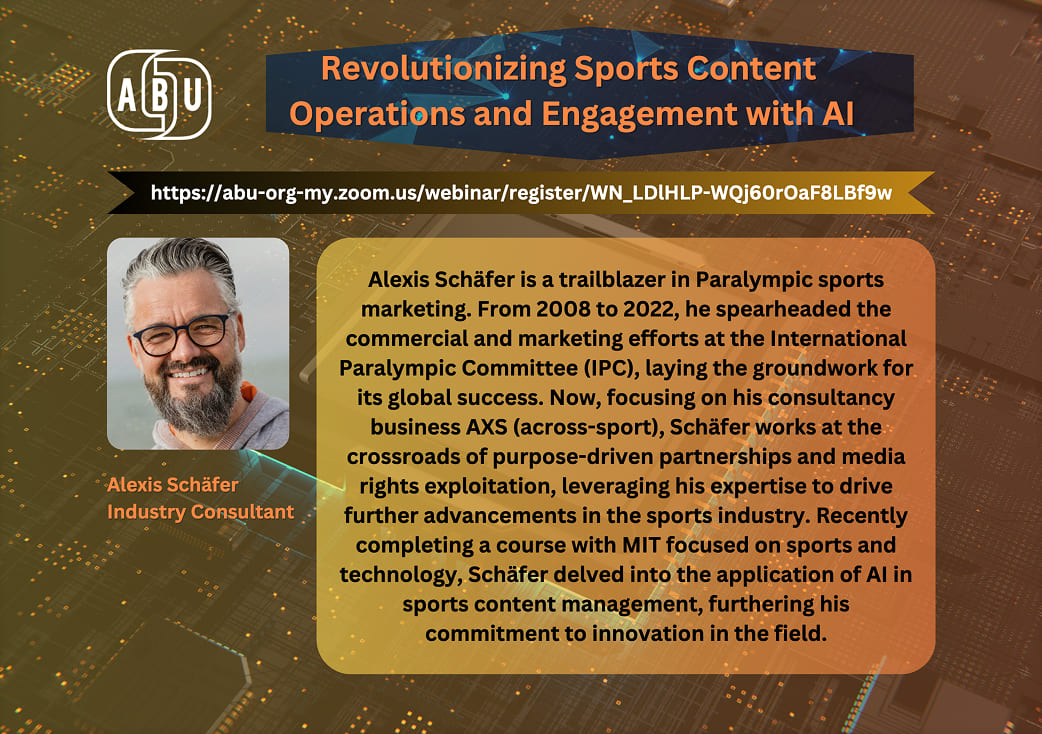 ABU

Revolutionizing Sports Content Operations and Engagement with AI

https://abu-org-my.zoom.us/webinar/register/WN_LDlHLP-WQj60rOaF8LBf9w

Alexis Schäfer
Industry Consultant

Alexis Schäfer is a trailblazer in Paralympic sports marketing. From 2008 to 2022, he spearheaded the commercial and marketing efforts at the International Paralympic Committee (IPC), laying the groundwork for its global success. Now, focusing on his consultancy business AXS (across-sport), Schäfer works at the crossroads of purpose-driven partnerships and media rights exploitation, leveraging his expertise to drive further advancements in the sports industry. Recently completing a course with MIT focused on sports and technology, Schäfer delved into the application of AI in sports content management, furthering his commitment to innovation in the field.